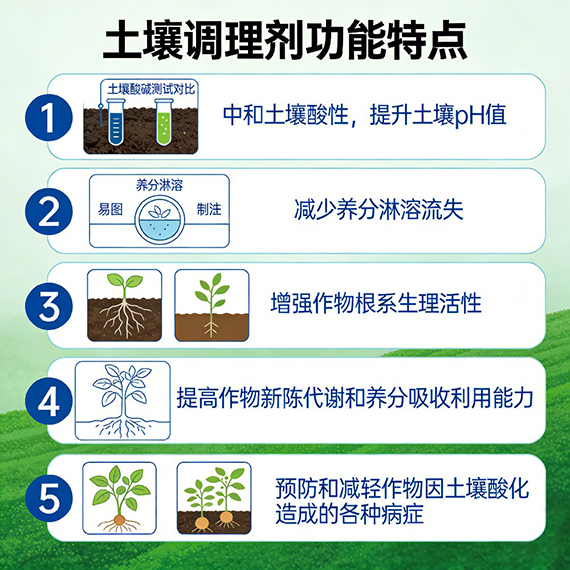 土壤调理剂功能特点

1

土壤酸碱测试对比

中和土壤酸性，提升土壤pH值

2

养分淋溶

易图

制注

减少养分淋溶流失

3

增强作物根系生理活性

4

提高作物新陈代谢和养分吸收利用能力

5

预防和减轻作物因土壤酸化造成的各种病症